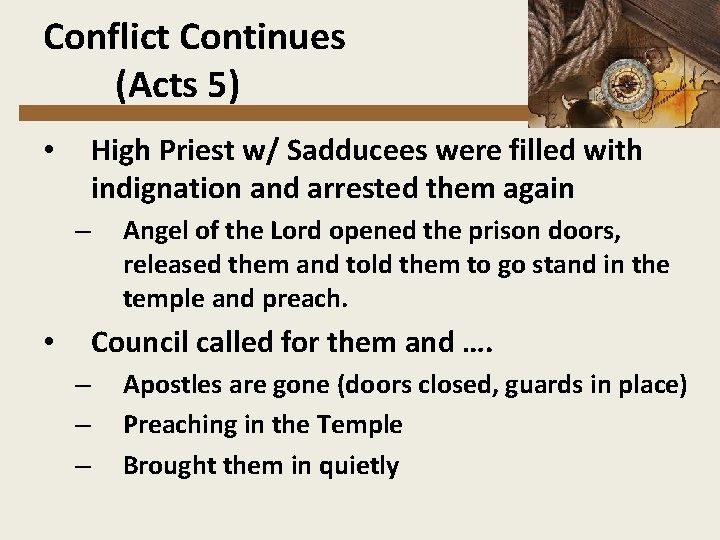 Conflict Continues
(Acts 5)

• High Priest w/ Sadducees were filled with indignation and arrested them again
– Angel of the Lord opened the prison doors, released them and told them to go stand in the temple and preach.

• Council called for them and ….
– Apostles are gone (doors closed, guards in place)
– Preaching in the Temple
– Brought them in quietly